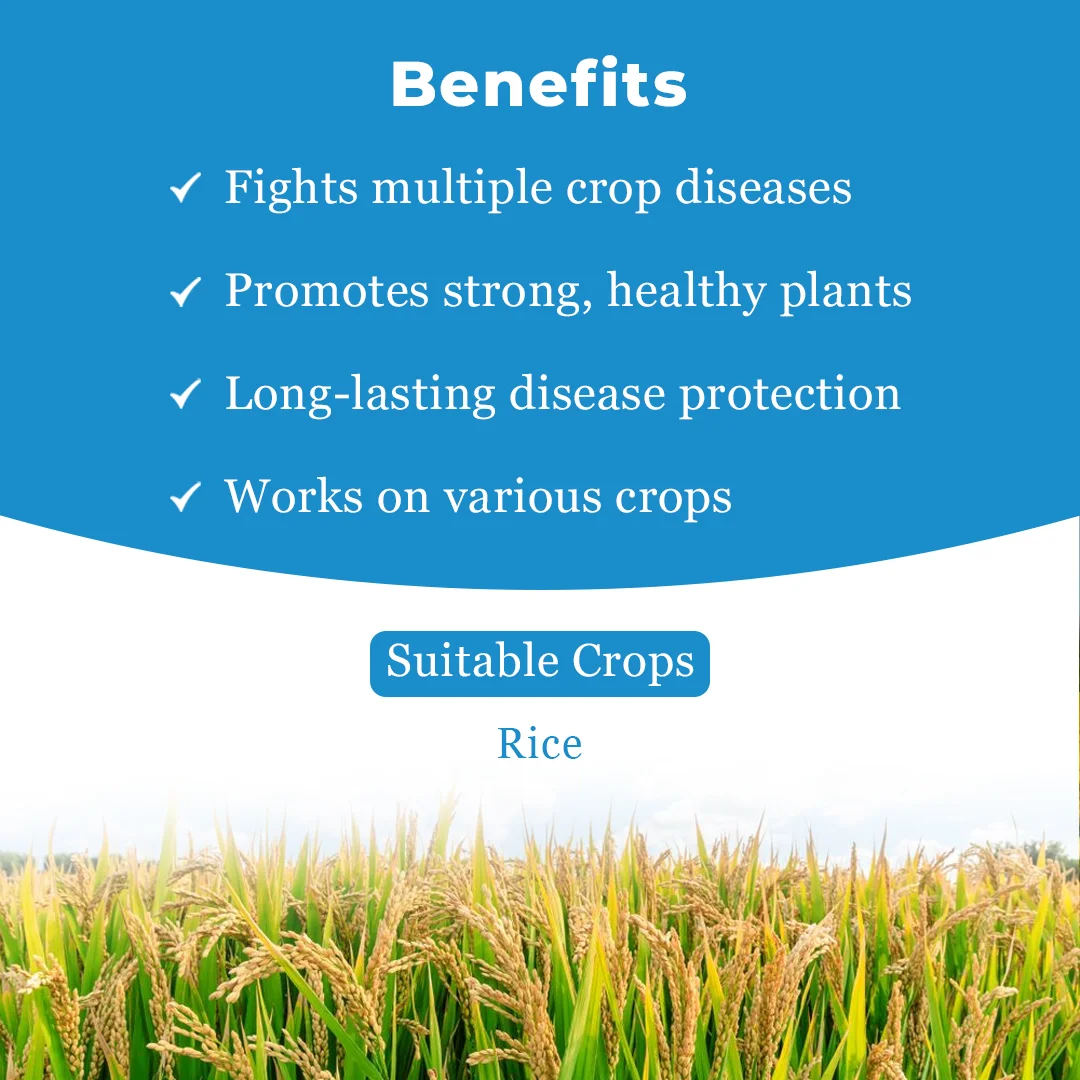 Benefits

✓ Fights multiple crop diseases

✓ Promotes strong, healthy plants

✓ Long-lasting disease protection

✓ Works on various crops

Suitable Crops

Rice